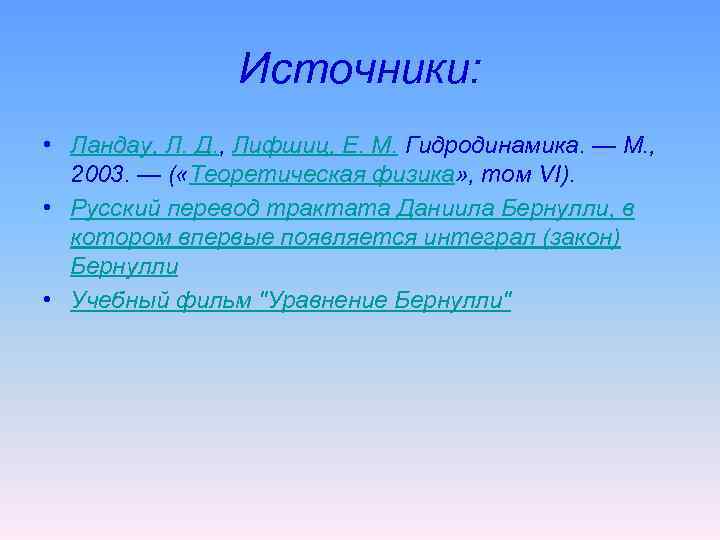 Источники:

• Ландау, Л. Д., Лифшиц, Е. М. Гидродинамика. — М., 2003. — («Теоретическая физика», том VI).
• Русский перевод трактата Даниила Бернулли, в котором впервые появляется интеграл (закон) Бернулли
• Учебный фильм "Уравнение Бернулли"